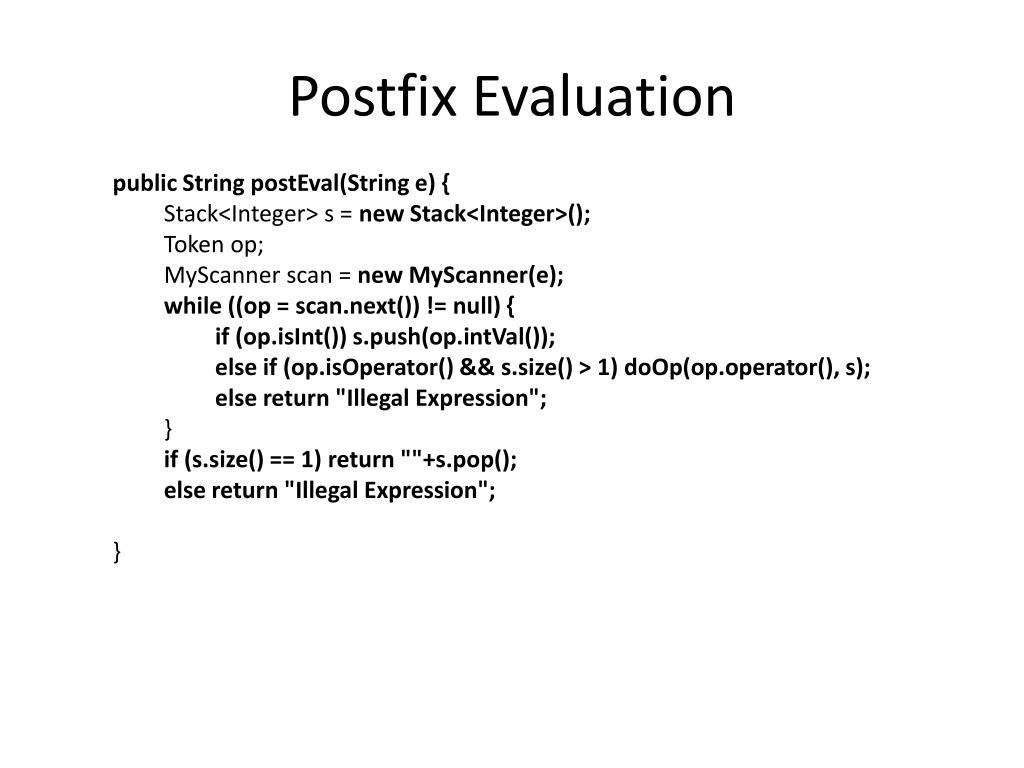 Postfix Evaluation

public String postEval(String e) {
	Stack<Integer> s = new Stack<Integer>();
	Token op;
	MyScanner scan = new MyScanner(e);
	while ((op = scan.next()) != null) {
		if (op.isInt()) s.push(op.intVal());
		else if (op.isOperator() && s.size() > 1) doOp(op.operator(), s);
		else return "Illegal Expression";
	}
	if (s.size() == 1) return ""+s.pop();
	else return "Illegal Expression";

}